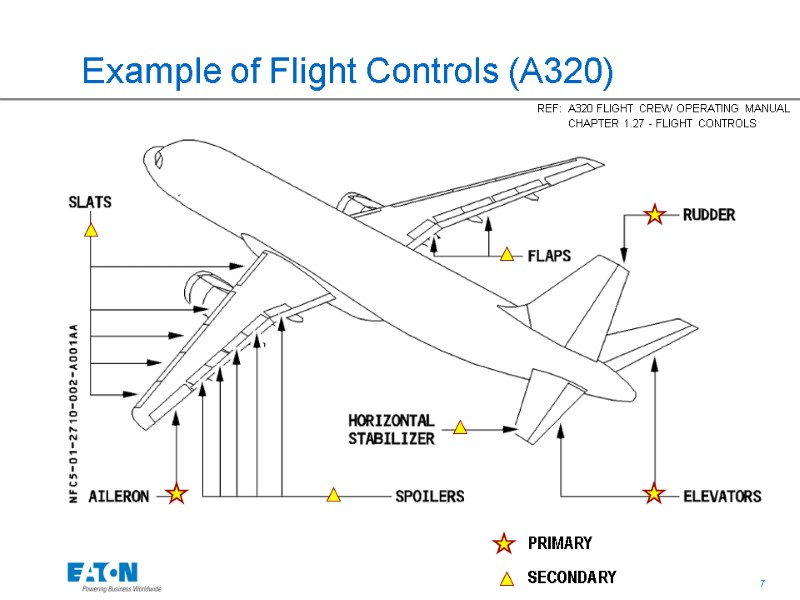 Example of Flight Controls (A320)

REF: A320 FLIGHT CREW OPERATING MANUAL
CHAPTER 1.27 - FLIGHT CONTROLS

SLATS

RUDDER

FLAPS

NFC5-01-2710-002-A001AA

HORIZONTAL STABILIZER

AILERON

SPOILERS

ELEVATORS

PRIMARY

SECONDARY

EATON
Powering Business Worldwide

7